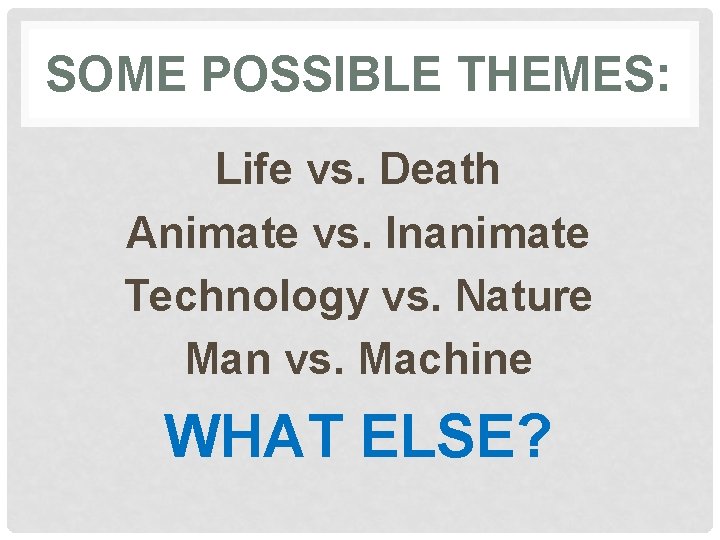 SOME POSSIBLE THEMES:

Life vs. Death
Animate vs. Inanimate
Technology vs. Nature
Man vs. Machine

WHAT ELSE?